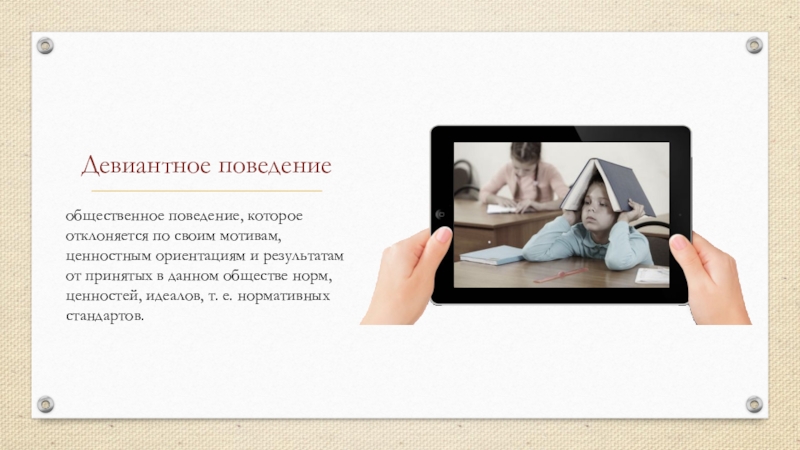 Девиантное поведение

общественное поведение, которое отклоняется по своим мотивам, ценностным ориентациям и результатам от принятых в данном обществе норм, ценностей, идеалов, т. е. нормативных стандартов.